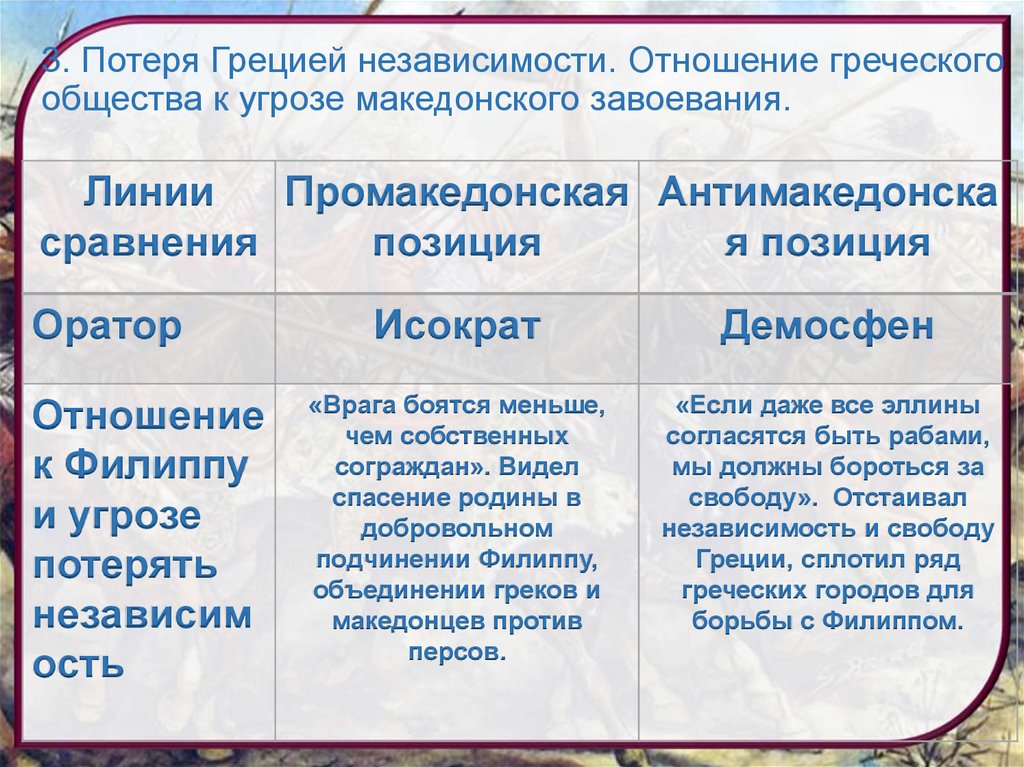 3. Потеря Грецией независимости. Отношение греческого общества к угрозе македонского завоевания.

| Линии сравнения | Промакедонская позиция | Антимакедонская позиция |
|---|---|---|
| Оратор | Исократ | Демосфен |
| Отношение к Филиппу и угрозе потерять независимость | «Врага боятся меньше, чем собственных сограждан». Видел спасение родины в добровольном подчинении Филиппу, объединении греков и македонцев против персов. | «Если даже все эллины согласятся быть рабами, мы должны бороться за свободу». Отстаивал независимость и свободу Греции, сплотил ряд греческих городов для борьбы с Филиппом. |